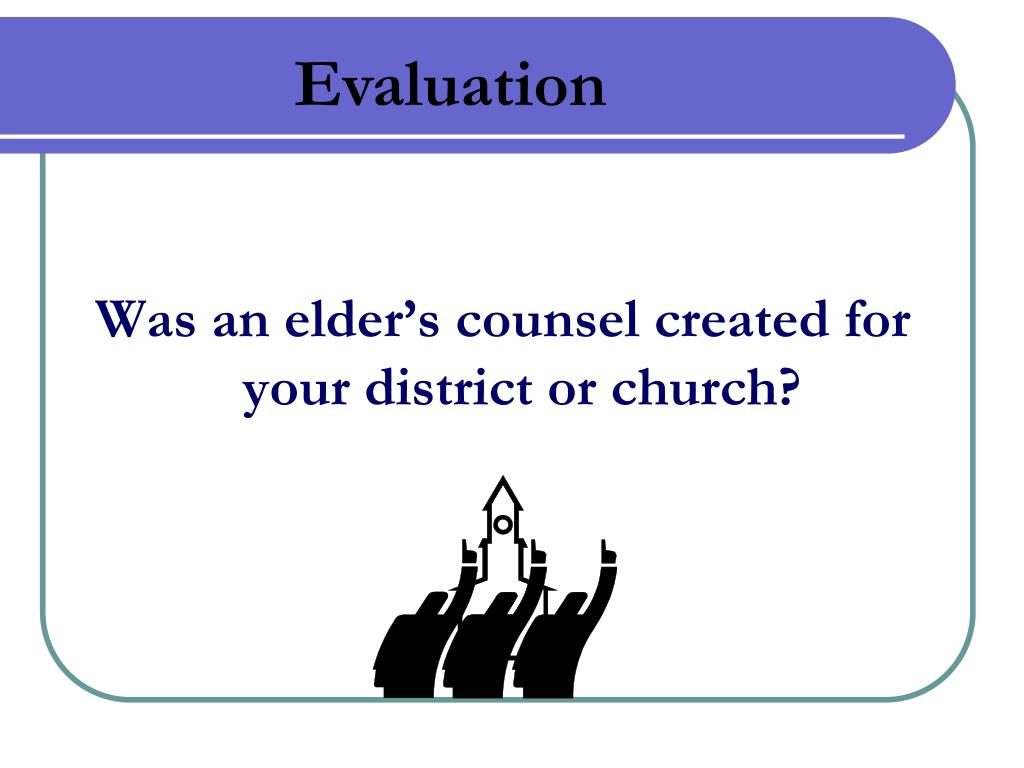 Evaluation

Was an elder’s counsel created for your district or church?